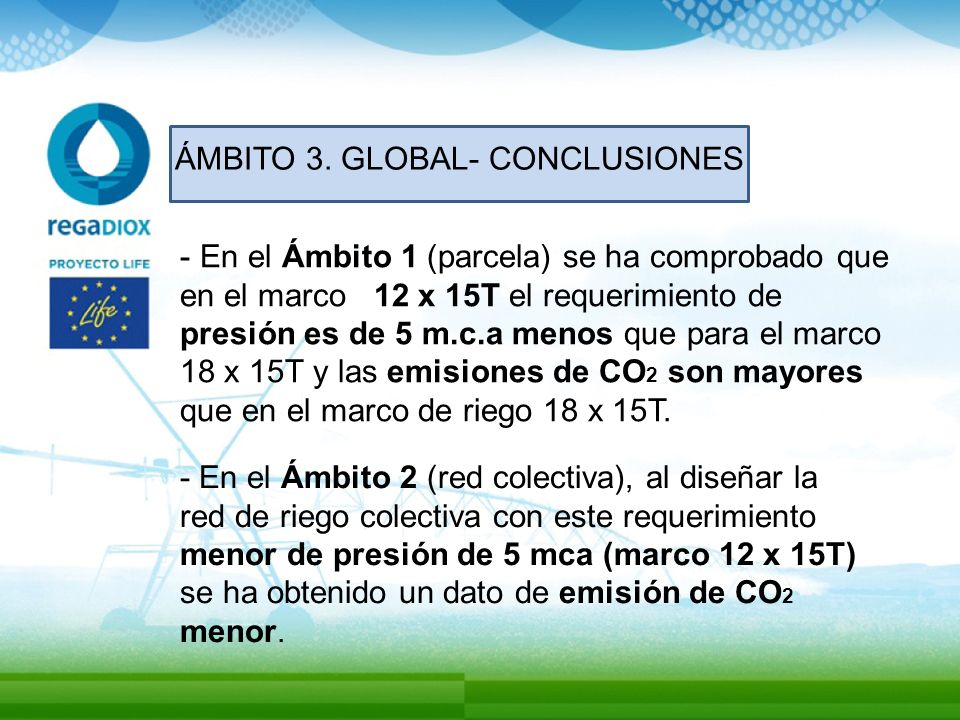 regaDIOX
PROYECTO LIFE
Life

ÁMBITO 3. GLOBAL- CONCLUSIONES

- En el Ámbito 1 (parcela) se ha comprobado que en el marco 12 x 15T el requerimiento de presión es de 5 m.c.a menos que para el marco 18 x 15T y las emisiones de $CO_2$ son mayores que en el marco de riego 18 x 15T.

- En el Ámbito 2 (red colectiva), al diseñar la red de riego colectiva con este requerimiento menor de presión de 5 mca (marco 12 x 15T) se ha obtenido un dato de emisión de $CO_2$ menor.